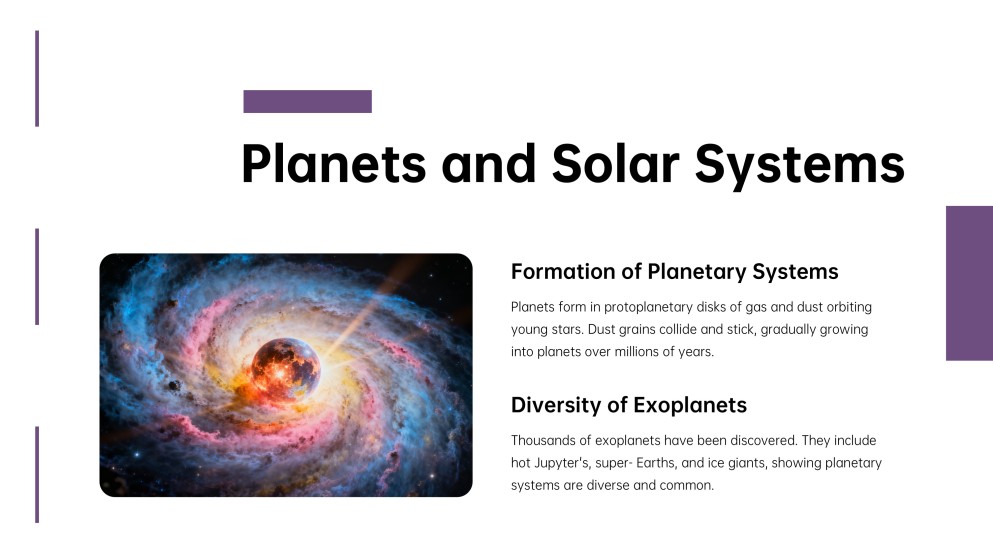 Planets and Solar Systems

Formation of Planetary Systems

Planets form in protoplanetary disks of gas and dust orbiting young stars. Dust grains collide and stick, gradually growing into planets over millions of years.

Diversity of Exoplanets

Thousands of exoplanets have been discovered. They include hot Jupyter's, super- Earths, and ice giants, showing planetary systems are diverse and common.